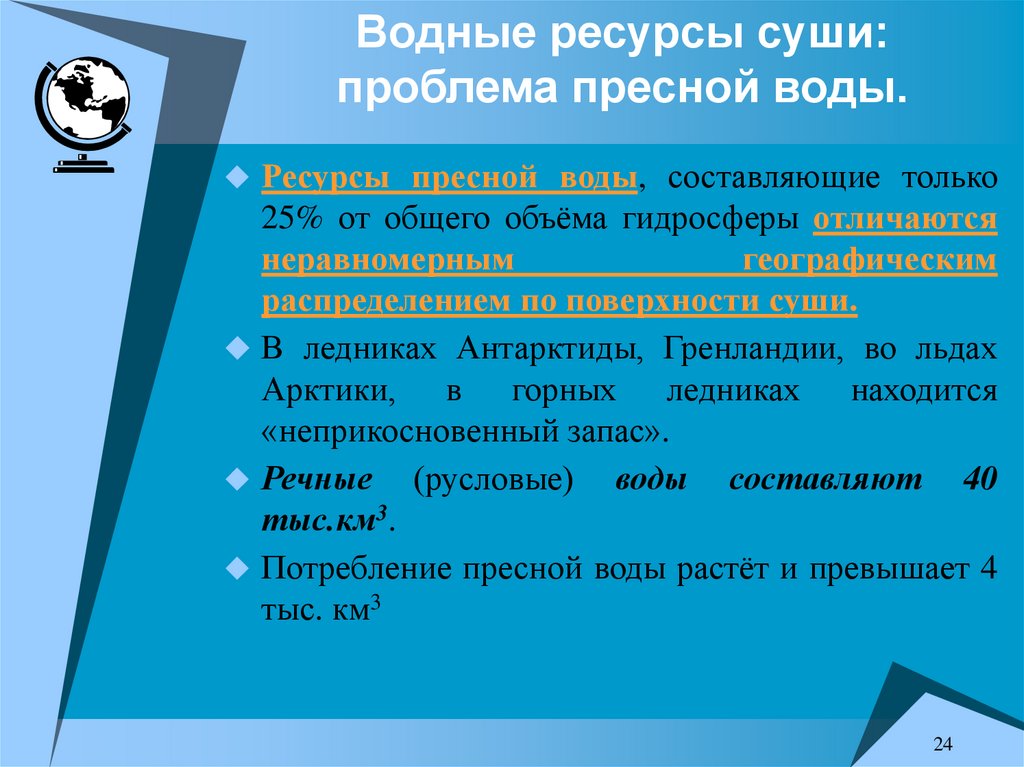 Водные ресурсы суши: проблема пресной воды.

Ресурсы пресной воды, составляющие только 25% от общего объёма гидросферы отличаются неравномерным географическим распределением по поверхности суши.

В ледниках Антарктиды, Гренландии, во льдах Арктики, в горных ледниках находится «неприкосновенный запас».

Речные (русловые) воды составляют 40 тыс.км$^3$.

Потребление пресной воды растёт и превышает 4 тыс. км$^3$

24